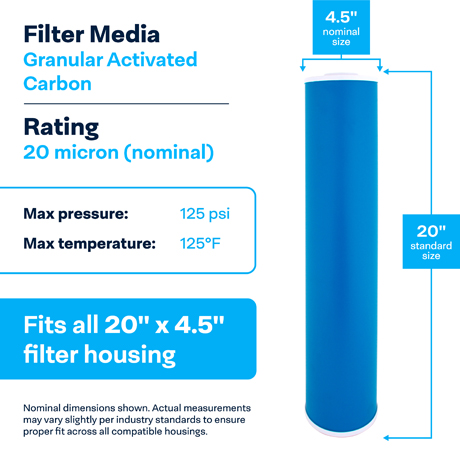 Filter Media
Granular Activated Carbon

Rating
20 micron (nominal)

Max pressure: 125 psi
Max temperature: 125°F

Fits all 20" x 4.5" filter housing

Nominal dimensions shown. Actual measurements may vary slightly per industry standards to ensure proper fit across all compatible housings.

4.5"
nominal size

20"
standard size